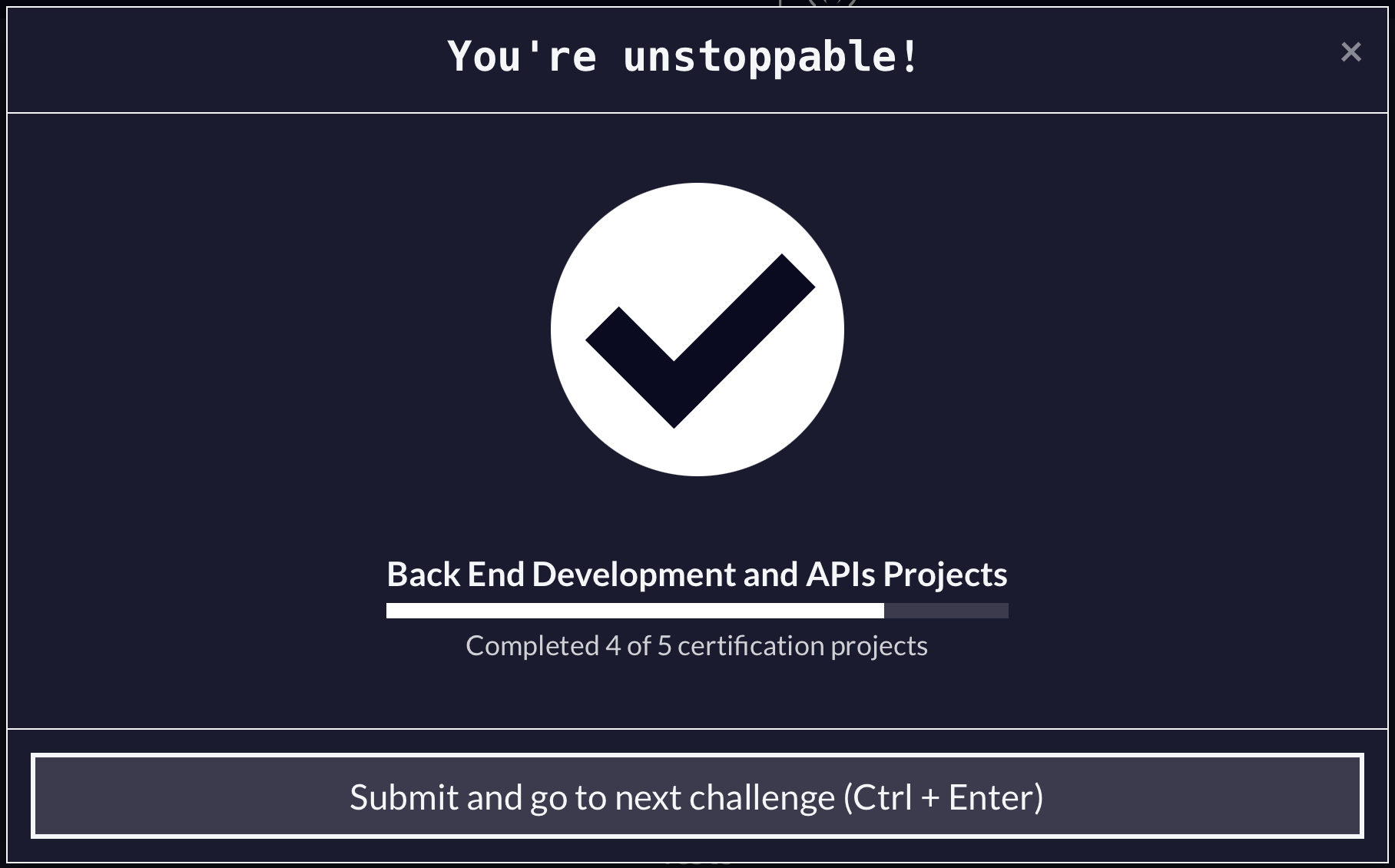 You're unstoppable!

×

Back End Development and APIs Projects

Completed 4 of 5 certification projects

Submit and go to next challenge (Ctrl + Enter)